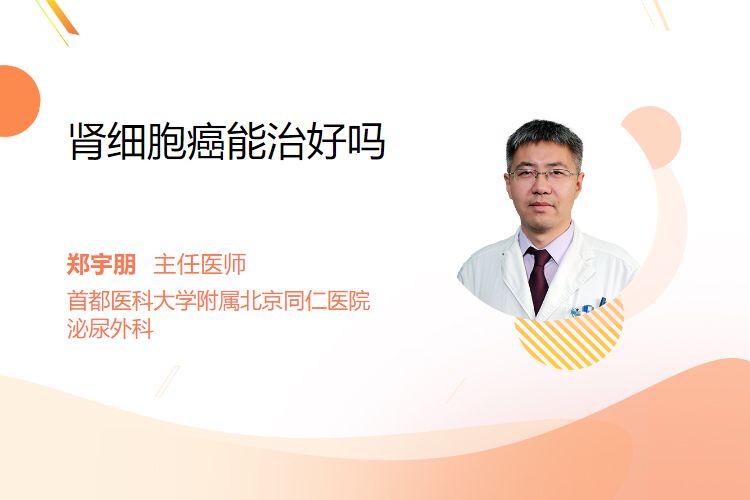 肾细胞癌能治好吗

郑宇朋 主任医师
首都医科大学附属北京同仁医院
泌尿外科